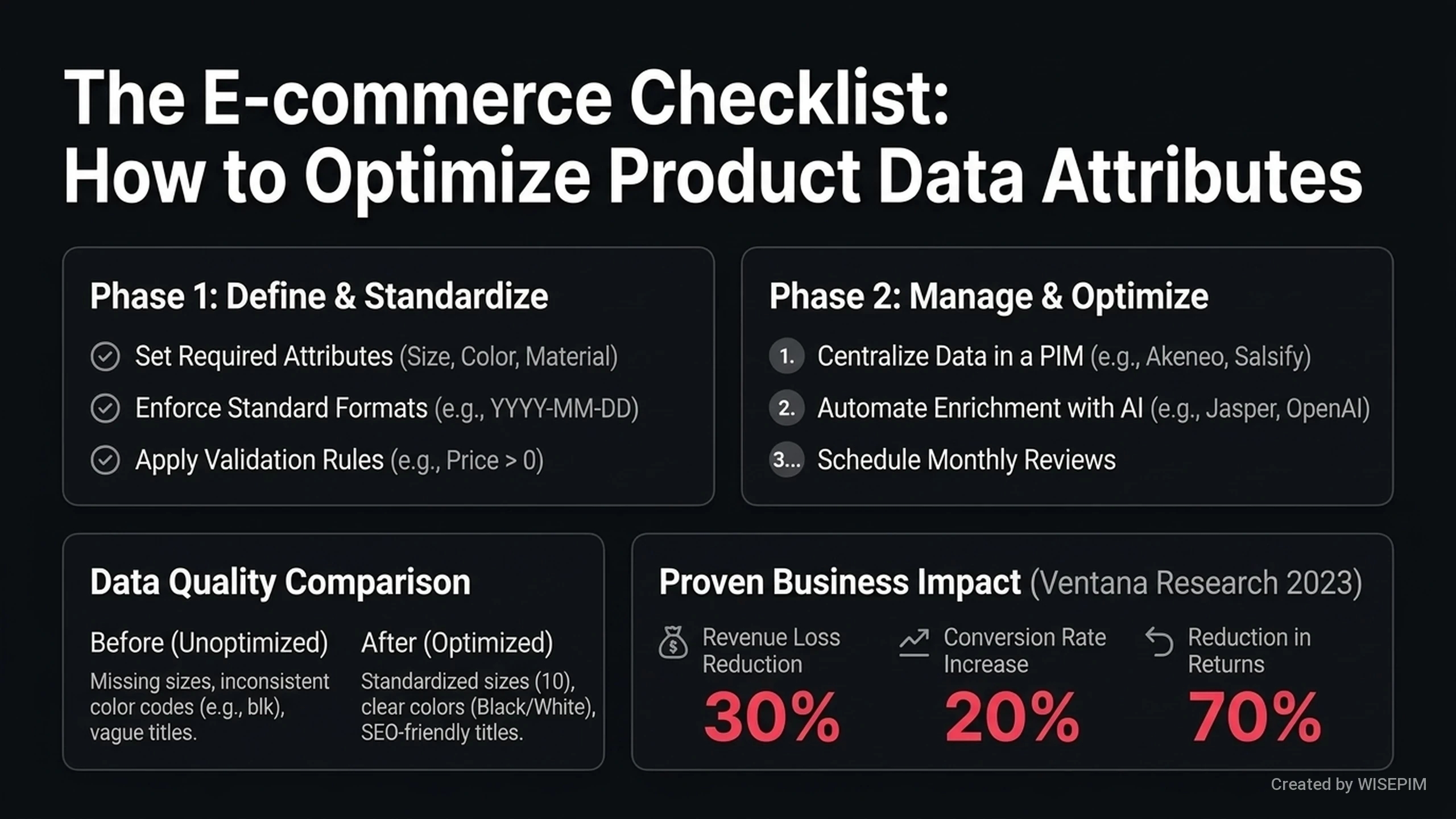 The E-commerce Checklist:
How to Optimize Product Data Attributes

Phase 1: Define & Standardize

Set Required Attributes (Size, Color, Material)

Enforce Standard Formats (e.g., YYYY-MM-DD)

Apply Validation Rules (e.g., Price > 0)

Phase 2: Manage & Optimize

1. Centralize Data in a PIM (e.g., Akeneo, Salsify)

2. Automate Enrichment with AI (e.g., Jasper, OpenAI)

3... Schedule Monthly Reviews

Data Quality Comparison

Before (Unoptimized)

Missing sizes, inconsistent color codes (e.g., blk), vague titles.

After (Optimized)

Standardized sizes (10), clear colors (Black/White), SEO-friendly titles.

Proven Business Impact (Ventana Research 2023)

Revenue Loss Reduction
30%

Conversion Rate Increase
20%

Reduction in Returns
70%

Created by WISEPIM